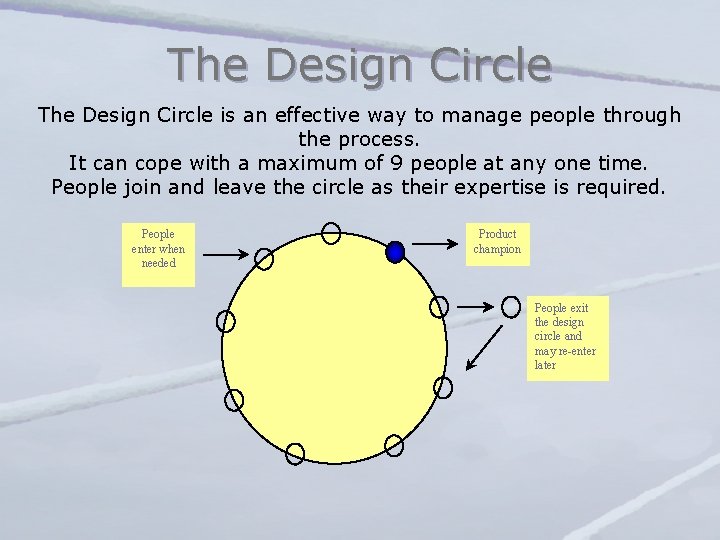 The Design Circle

The Design Circle is an effective way to manage people through the process.
It can cope with a maximum of 9 people at any one time.
People join and leave the circle as their expertise is required.

People enter when needed

Product champion

People exit the design circle and may re-enter later